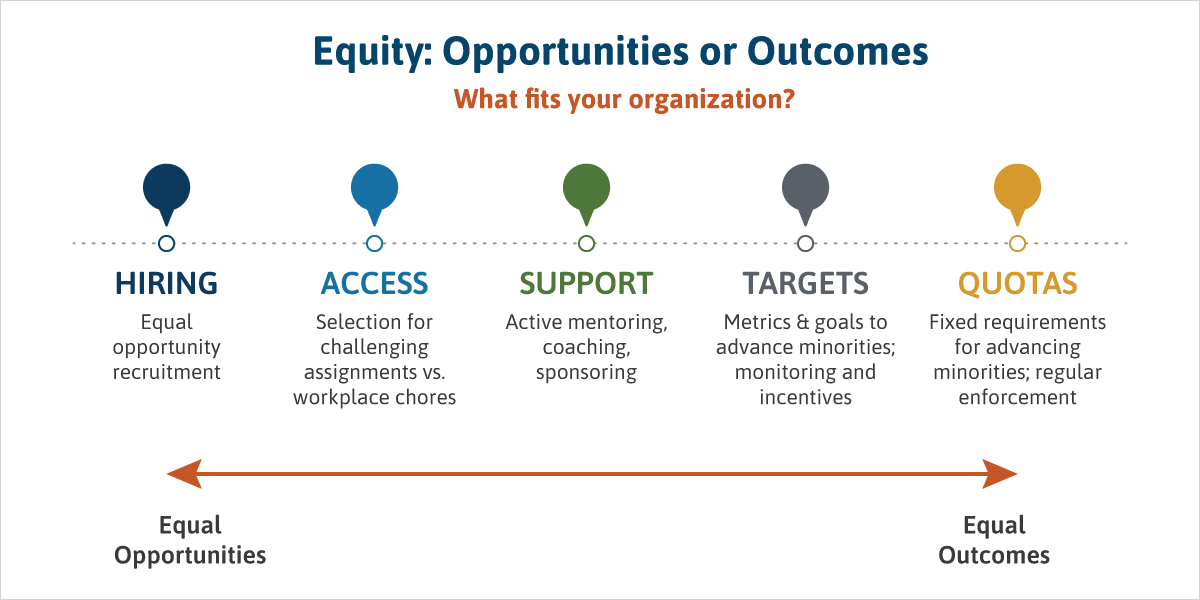 Equity: Opportunities or Outcomes

What fits your organization?

HIRING

Equal opportunity recruitment

ACCESS

Selection for challenging assignments vs. workplace chores

SUPPORT

Active mentoring, coaching, sponsoring

TARGETS

Metrics & goals to advance minorities; monitoring and incentives

QUOTAS

Fixed requirements for advancing minorities; regular enforcement

Equal Opportunities

Equal Outcomes